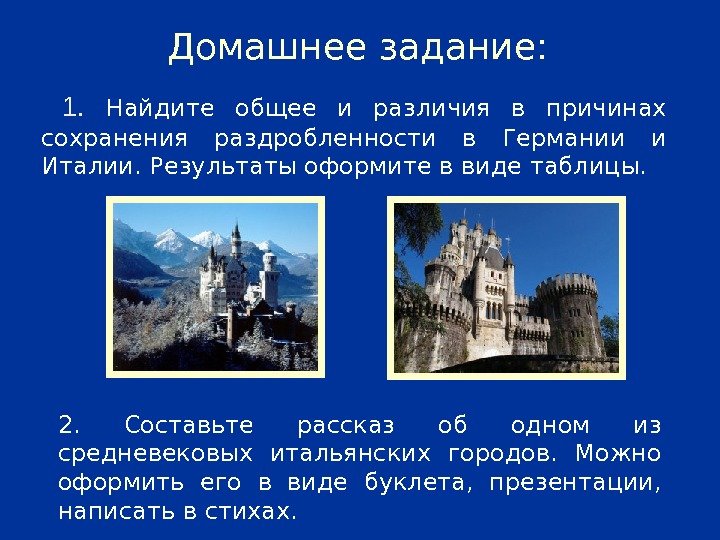 Домашнее задание:

1. Найдите общее и различия в причинах сохранения раздробленности в Германии и Италии. Результаты оформите в виде таблицы.

2. Составьте рассказ об одном из средневековых итальянских городов. Можно оформить его в виде буклета, презентации, написать в стихах.